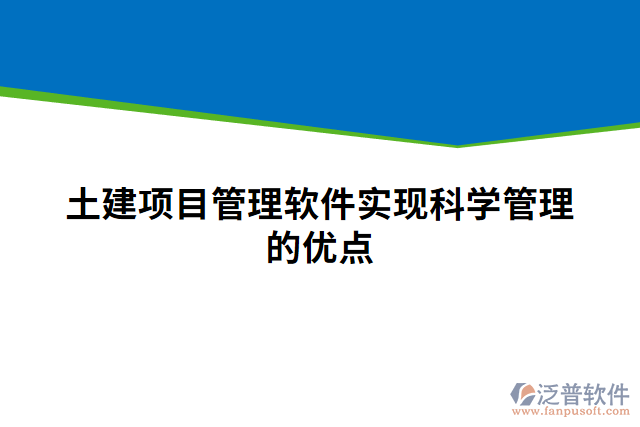 土建项目管理软件实现科学管理的优点

泛普软件
www.fanpusoft.com